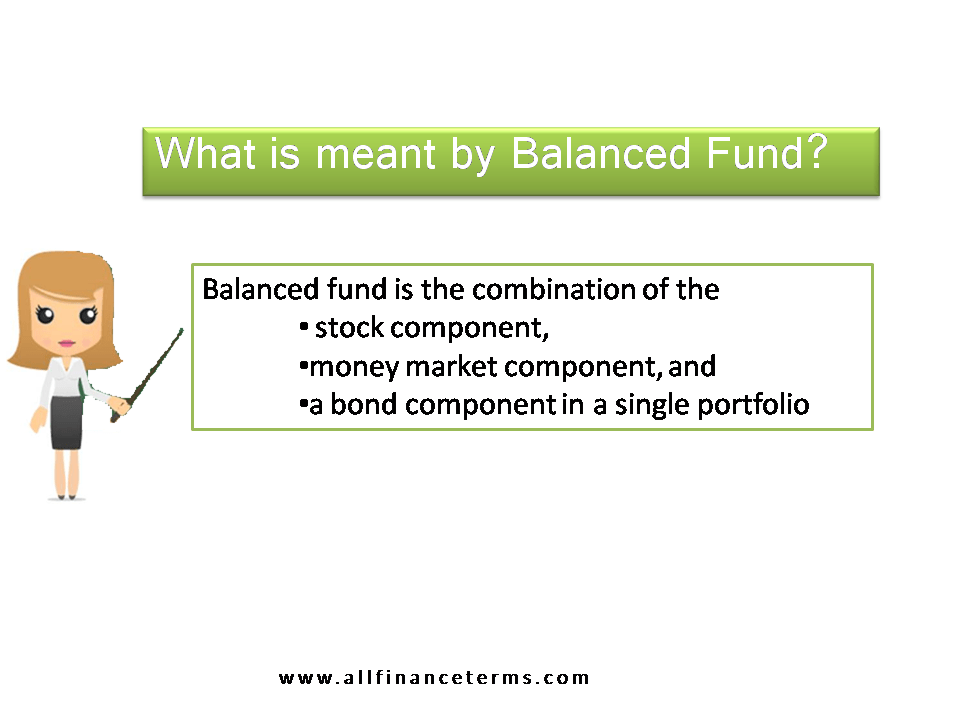 What is meant by Balanced Fund?

Balanced fund is the combination of the
• stock component,
•money market component, and
•a bond component in a single portfolio

www.allfinanceterms.com